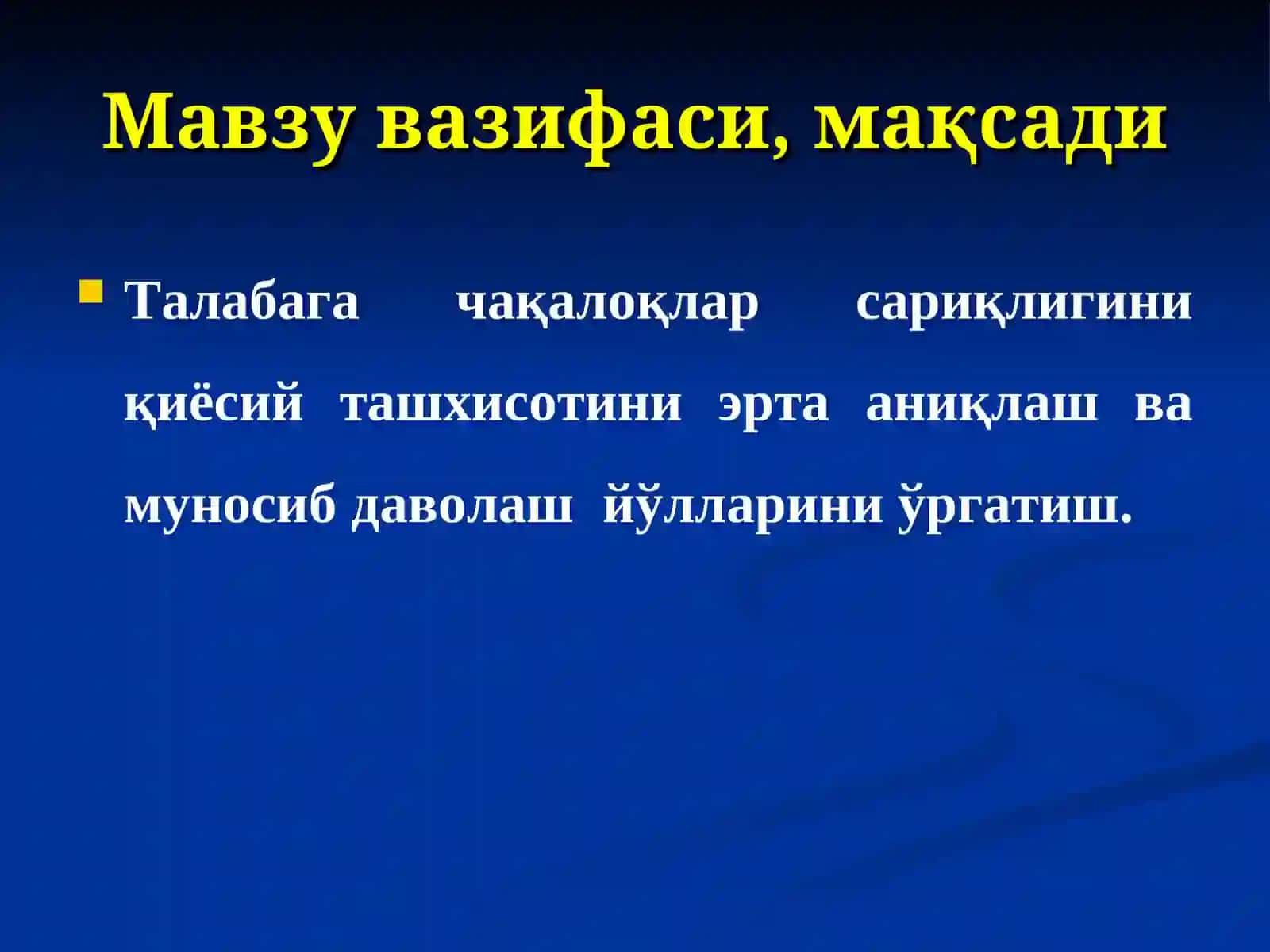 Мавзу вазифаси, мақсади

Талабага чақалоқлар сариқлигини қиёсий ташхисотини эрта аниқлаш ва муносиб даволаш йўлларини ўргатиш.